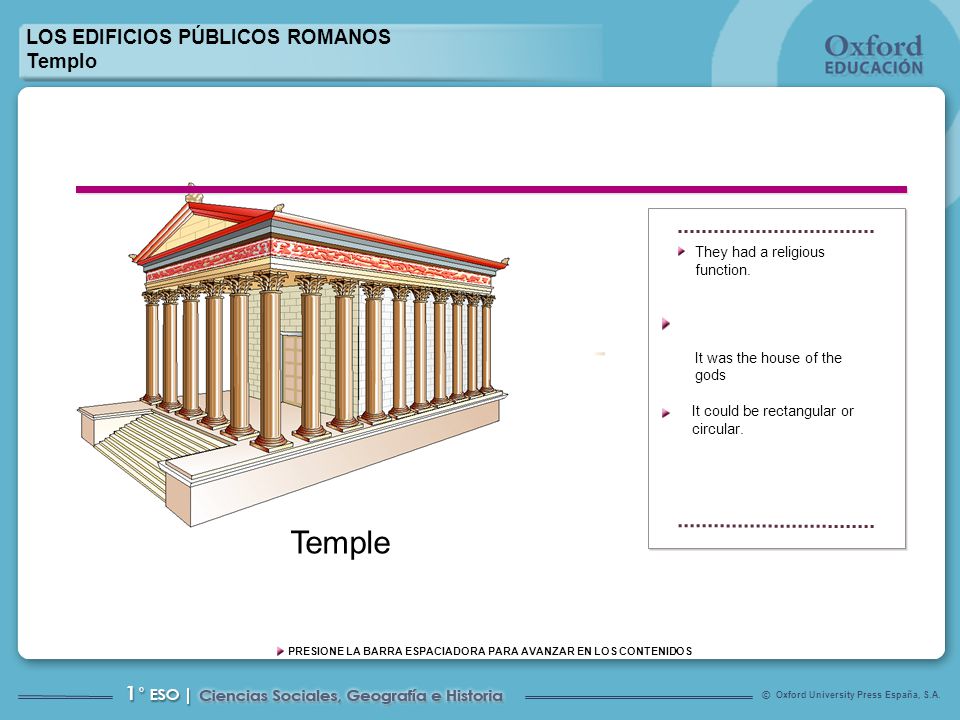 LOS EDIFICIOS PÚBLICOS ROMANOS
Templo

Oxford
EDUCACIÓN

They had a religious function.

It was the house of the gods

It could be rectangular or circular.

Temple

PRESIONE LA BARRA ESPACIADORA PARA AVANZAR EN LOS CONTENIDOS

1° ESO | Ciencias Sociales, Geografía e Historia

© Oxford University Press España, S.A.